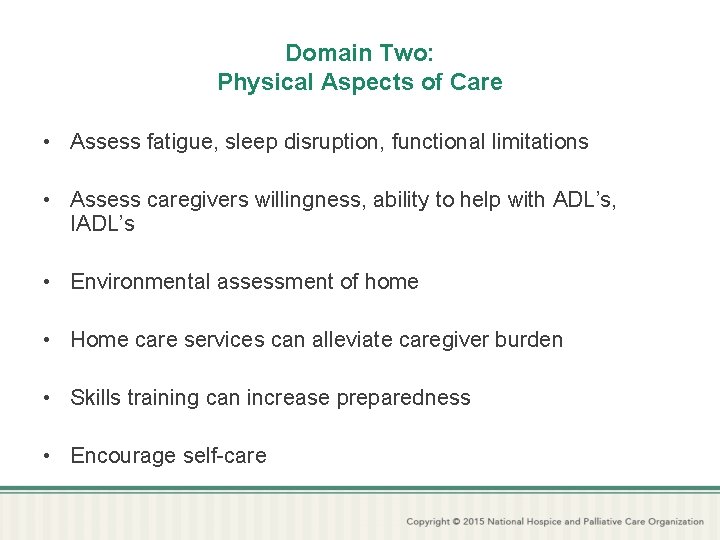 Domain Two:
Physical Aspects of Care

• Assess fatigue, sleep disruption, functional limitations

• Assess caregivers willingness, ability to help with ADL's, IADL's

• Environmental assessment of home

• Home care services can alleviate caregiver burden

• Skills training can increase preparedness

• Encourage self-care

Copyright © 2015 National Hospice and Palliative Care Organization